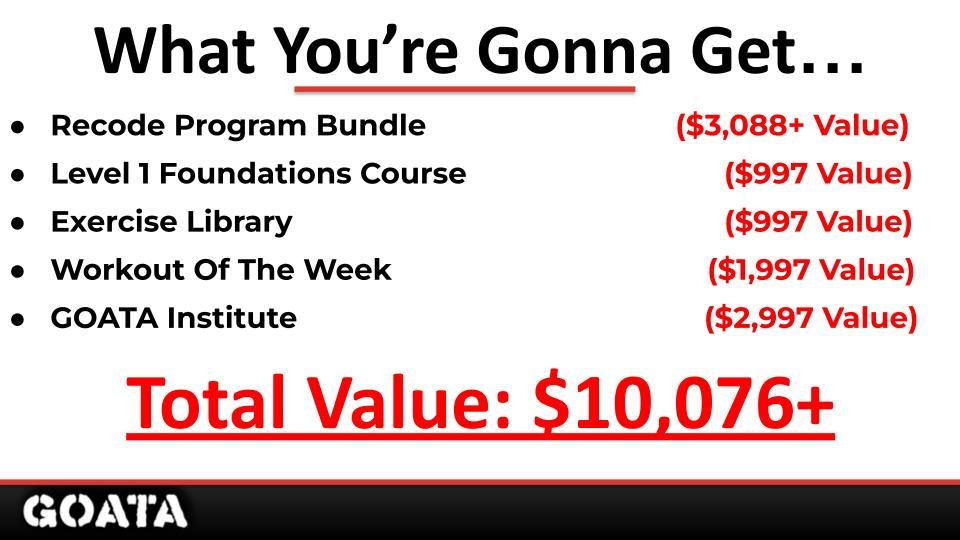 What You're Gonna Get…

- Recode Program Bundle ($3,088+ Value)
- Level 1 Foundations Course ($997 Value)
- Exercise Library ($997 Value)
- Workout Of The Week ($1,997 Value)
- GOATA Institute ($2,997 Value)

Total Value: $10,076+

GOATA